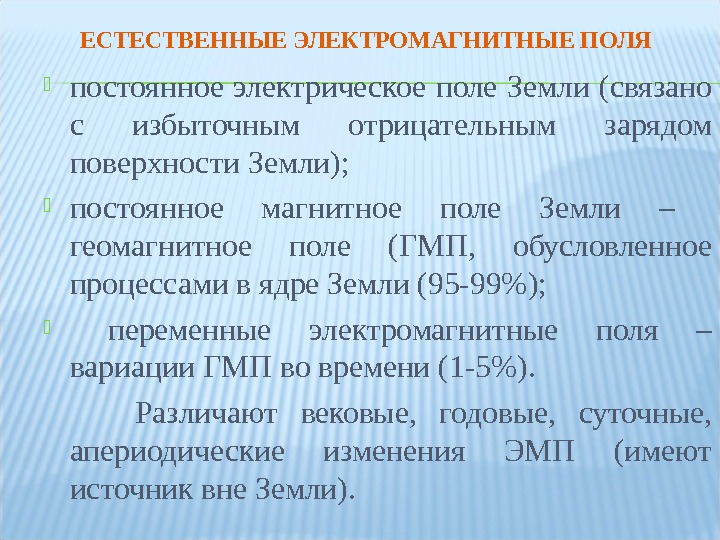 ЕСТЕСТВЕННЫЕ ЭЛЕКТРОМАГНИТНЫЕ ПОЛЯ

постоянное электрическое поле Земли (связано с избыточным отрицательным зарядом поверхности Земли);

постоянное магнитное поле Земли – геомагнитное поле (ГМП, обусловленное процессами в ядре Земли (95-99%);

переменные электромагнитные поля – вариации ГМП во времени (1-5%).

Различают вековые, годовые, суточные, апериодические изменения ЭМП (имеют источник вне Земли).